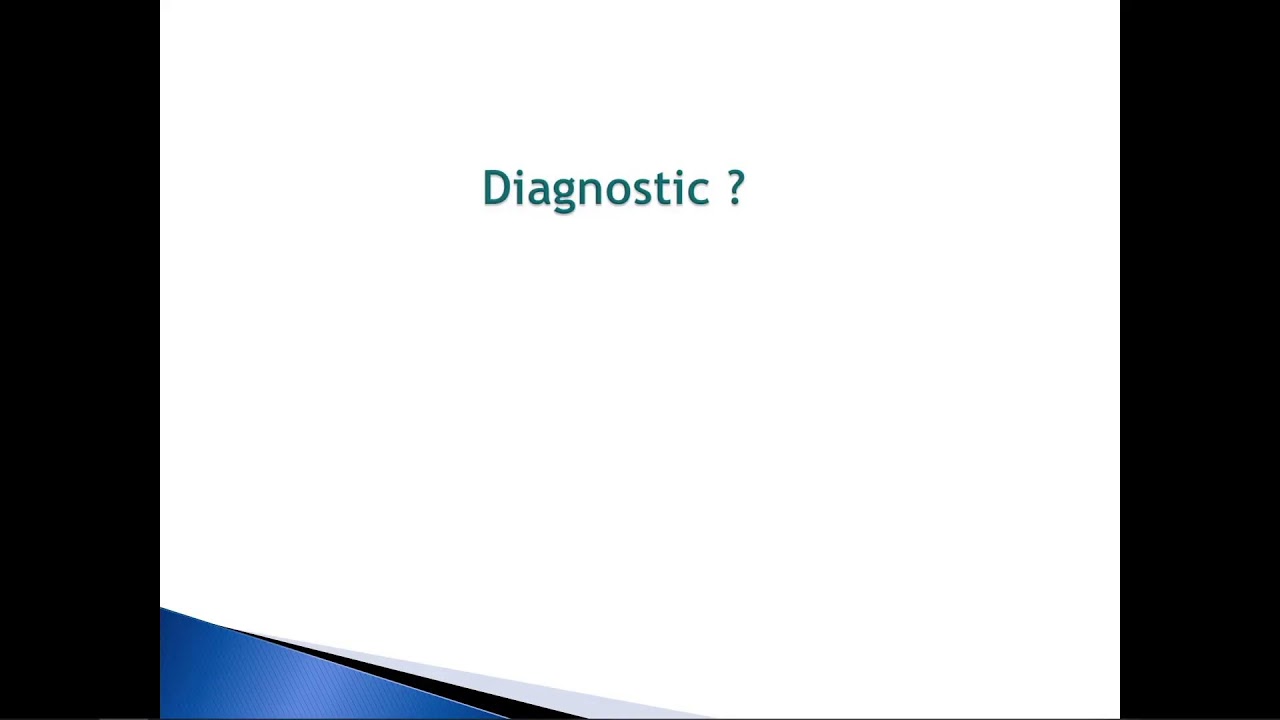 Diagnostic ?